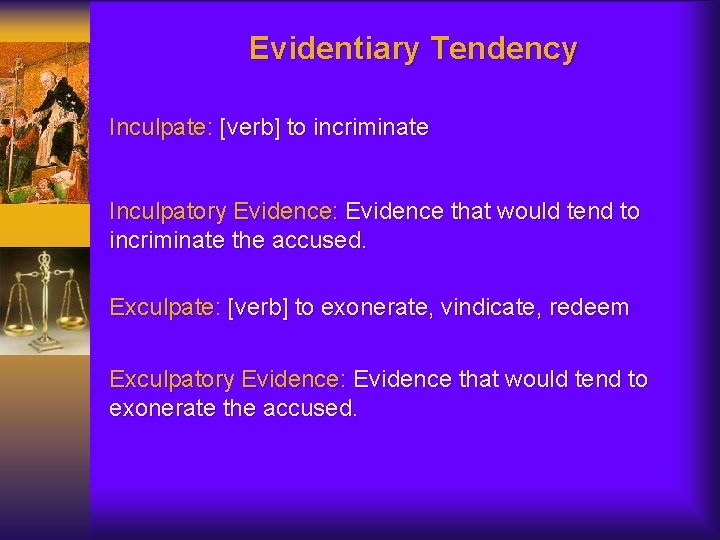 Evidentiary Tendency

Inculpate: [verb] to incriminate

Inculpatory Evidence: Evidence that would tend to incriminate the accused.

Exculpate: [verb] to exonerate, vindicate, redeem

Exculpatory Evidence: Evidence that would tend to exonerate the accused.